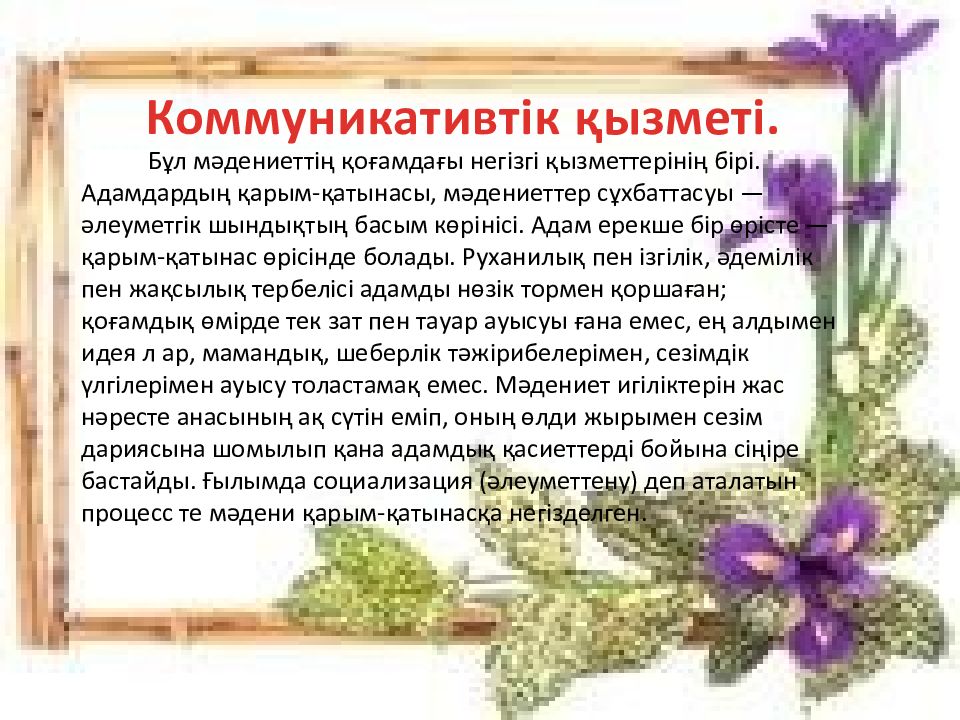 Коммуникативтік қызметі.

Бұл мәдениеттің қоғамдағы негізгі қызметтерінің бірі. Адамдардың қарым-қатынасы, мәдениеттер сұхбаттасуы — әлеуметгік шындықтың басым көрінісі. Адам ерекше бір өрісте — қарым-қатынас өрісінде болады. Руханилық пен ізгілік, әдемілік пен жақсылық тербелісі адамды нөзік тормен қоршаған; қоғамдық өмірде тек зат пен тауар ауысуы ғана емес, ең алдымен идея л ар, мамандық, шеберлік тәжірибелерімен, сезімдік үлгілерімен ауысу толастамақ емес. Мәдениет игіліктерін жас нәресте анасының ақ сүтін еміп, оның өлди жырымен сезім дариясына шомылып қана адамдық қасиеттерді бойына сіңіре бастайды. Ғылымда социализация (әлеуметтену) деп аталатын процесс те мәдени қарым-қатынасқа негізделген.